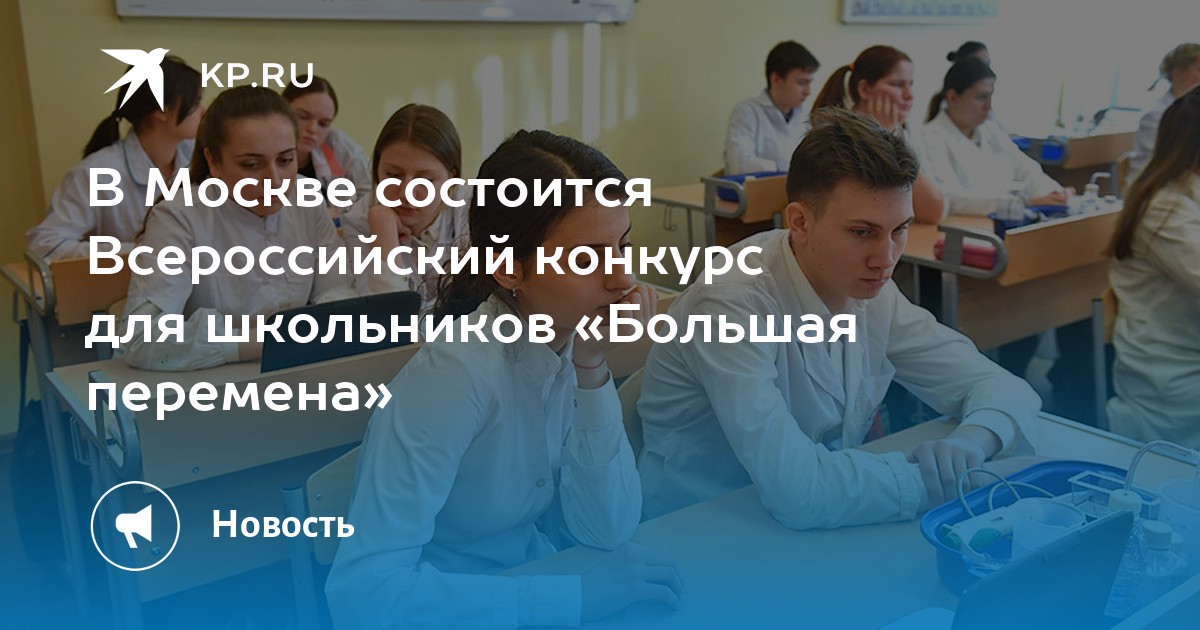 KP.RU

В Москве состоится Всероссийский конкурс для школьников «Большая перемена»

Новость